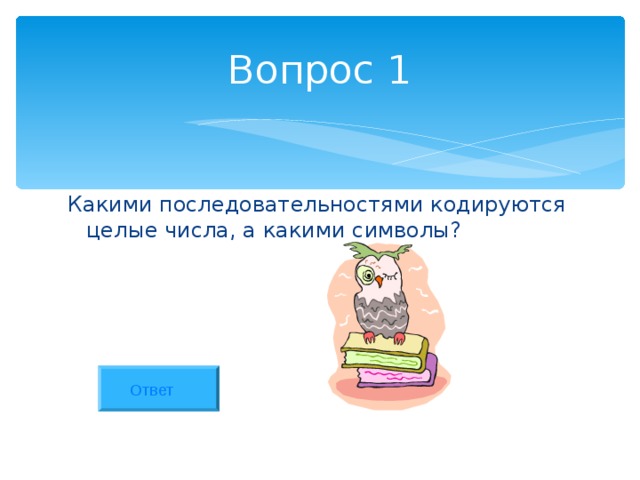 Вопрос 1

Какими последовательностями кодируются целые числа, а какими символы?

Ответ